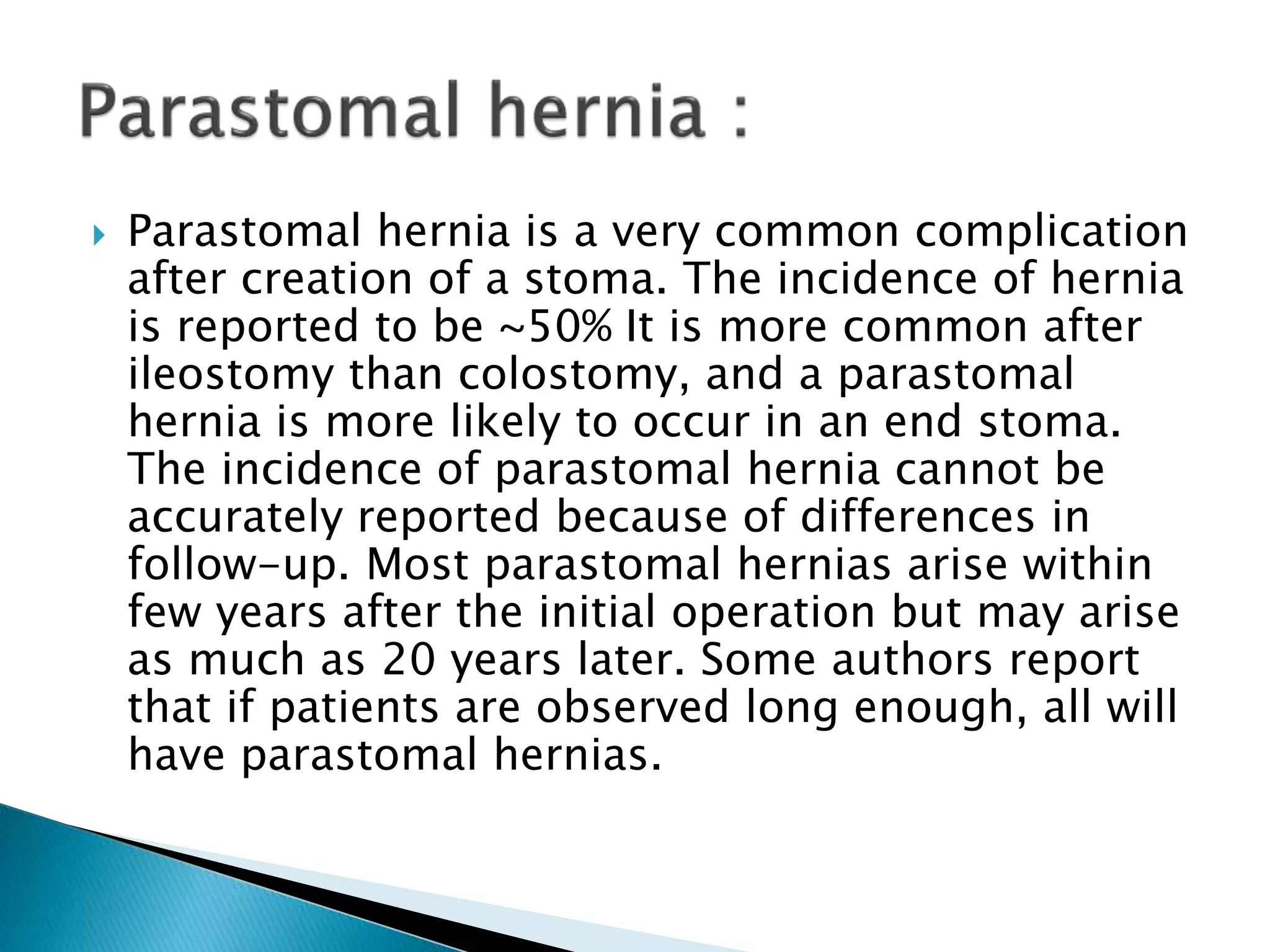 Parastomal hernia :

Parastomal hernia is a very common complication after creation of a stoma. The incidence of hernia is reported to be ~50% It is more common after ileostomy than colostomy, and a parastomal hernia is more likely to occur in an end stoma. The incidence of parastomal hernia cannot be accurately reported because of differences in follow-up. Most parastomal hernias arise within few years after the initial operation but may arise as much as 20 years later. Some authors report that if patients are observed long enough, all will have parastomal hernias.